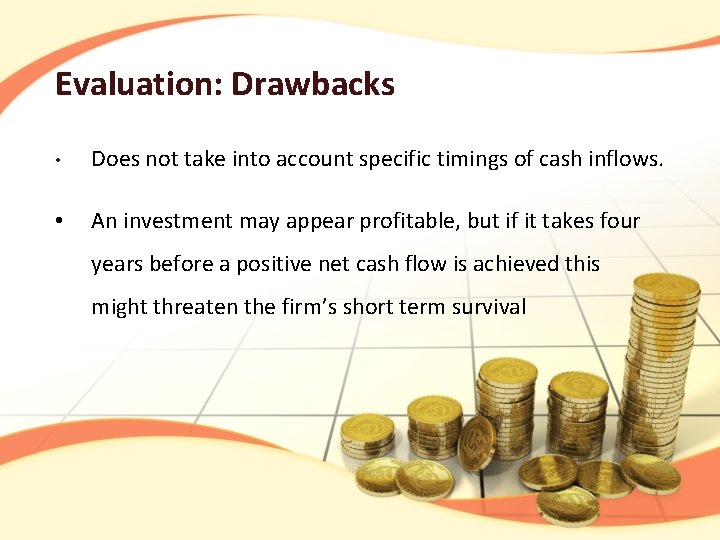 Evaluation: Drawbacks

• Does not take into account specific timings of cash inflows.

• An investment may appear profitable, but if it takes four years before a positive net cash flow is achieved this might threaten the firm's short term survival